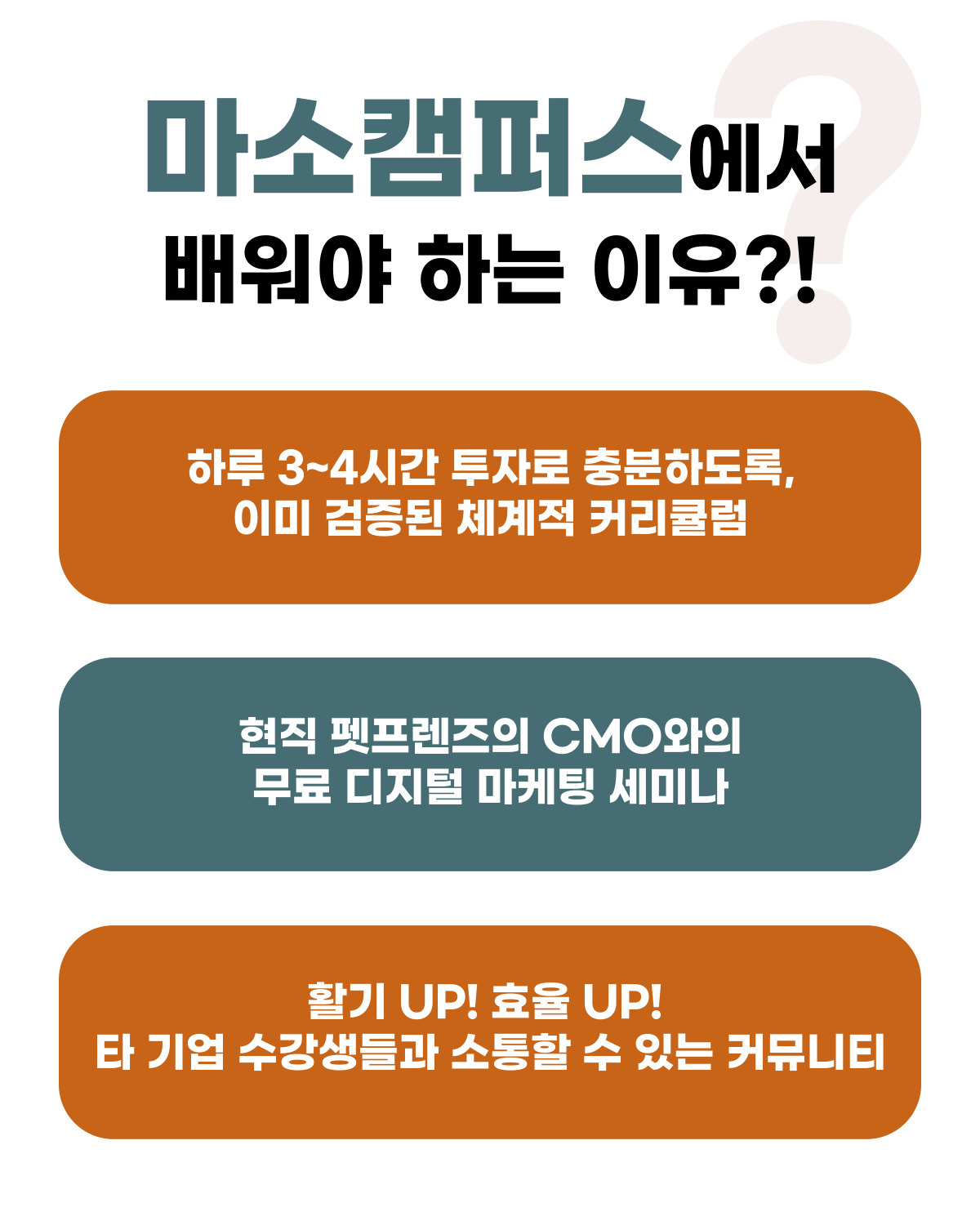 마소캠퍼스에서
배워야 하는 이유?!

하루 3~4시간 투자로 충분하도록,
이미 검증된 체계적 커리큘럼

현직 펫프렌즈의 CMO와의
무료 디지털 마케팅 세미나

활기 UP! 효율 UP!
타 기업 수강생들과 소통할 수 있는 커뮤니티